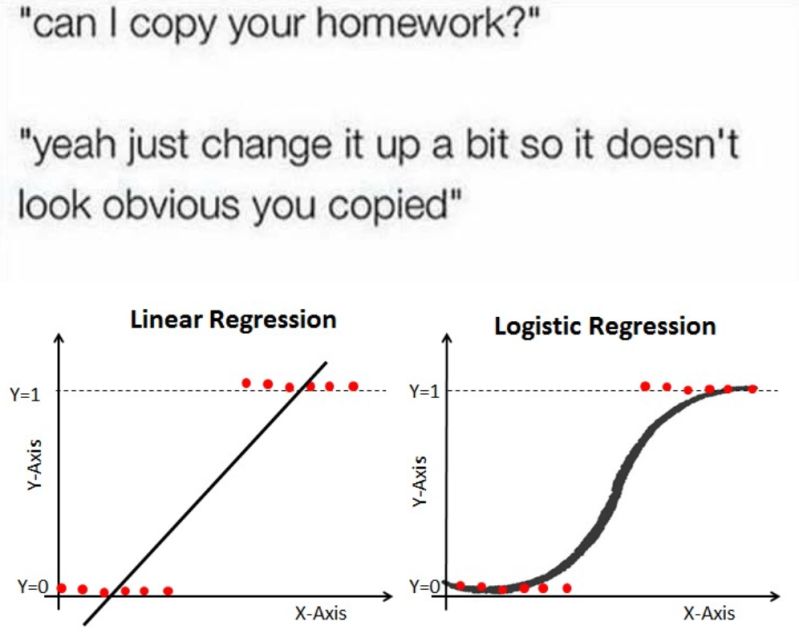 "can I copy your homework?"

"yeah just change it up a bit so it doesn't look obvious you copied"

Linear Regression

Y=1

Y-Axis

Y=0

X-Axis

Logistic Regression

Y=1

Y-Axis

Y=0

X-Axis